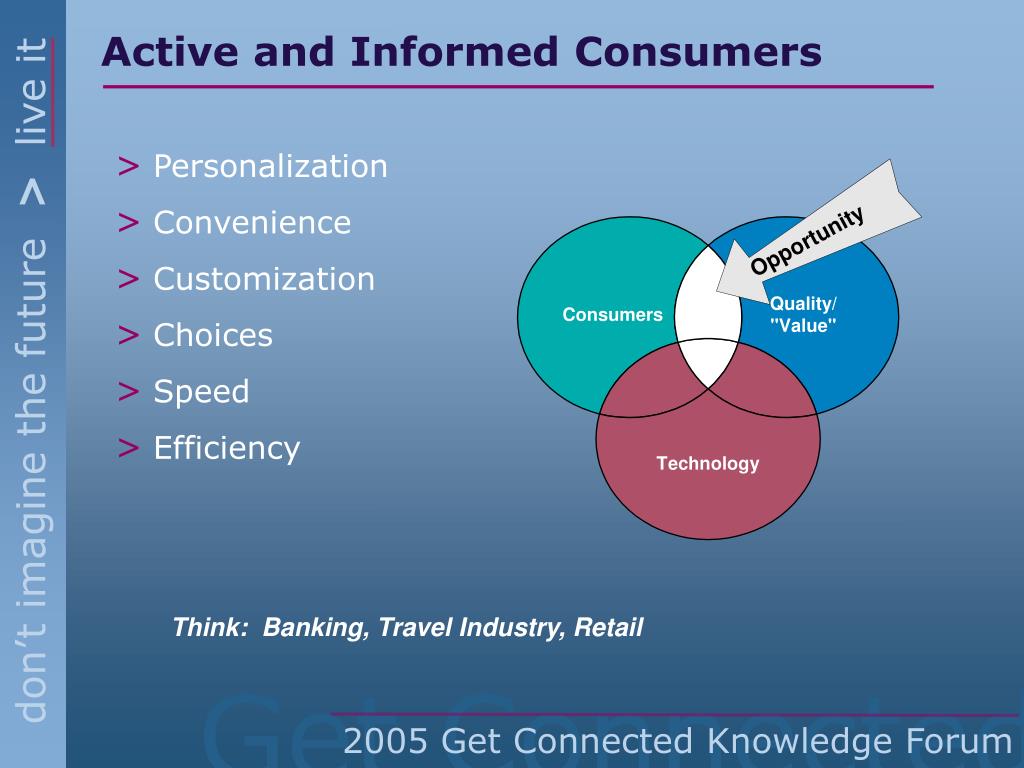 don't imagine the future > live it

Active and Informed Consumers

> Personalization
> Convenience
> Customization
> Choices
> Speed
> Efficiency

Opportunity

Consumers

Quality/ "Value"

Technology

Think: Banking, Travel Industry, Retail

Get Connected

2005 Get Connected Knowledge Forum